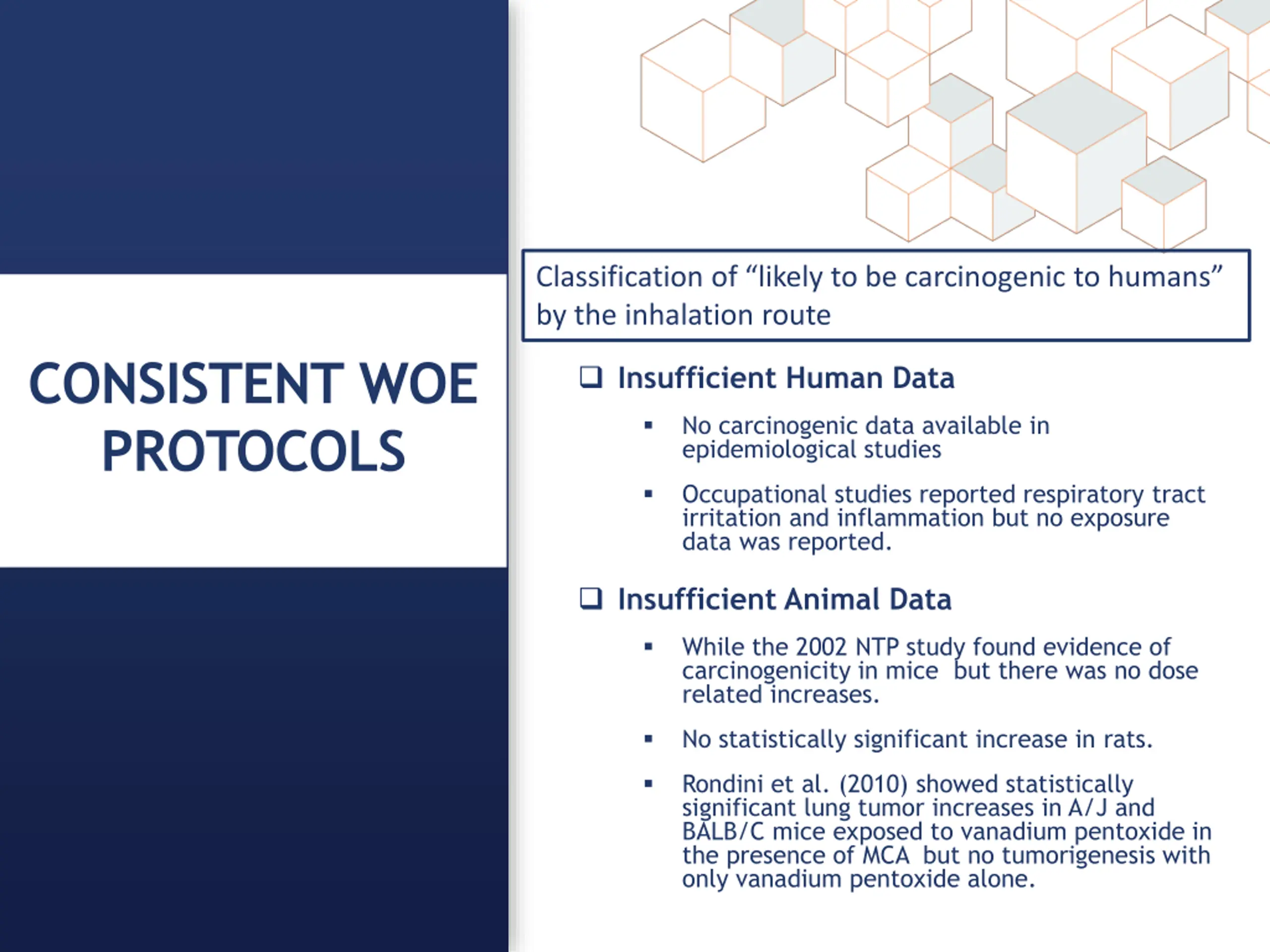 CONSISTENT WOE PROTOCOLS

Classification of “likely to be carcinogenic to humans” by the inhalation route

❑ Insufficient Human Data

▪ No carcinogenic data available in epidemiological studies

▪ Occupational studies reported respiratory tract irritation and inflammation but no exposure data was reported.

❑ Insufficient Animal Data

▪ While the 2002 NTP study found evidence of carcinogenicity in mice but there was no dose related increases.

▪ No statistically significant increase in rats.

▪ Rondini et al. (2010) showed statistically significant lung tumor increases in A/J and BALB/C mice exposed to vanadium pentoxide in the presence of MCA but no tumorigenesis with only vanadium pentoxide alone.